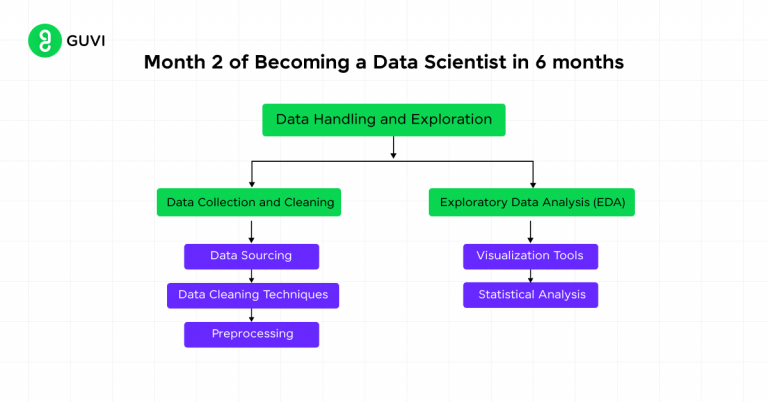 GUVI

Month 2 of Becoming a Data Scientist in 6 months

Data Handling and Exploration

Data Collection and Cleaning

Data Sourcing

Data Cleaning Techniques

Preprocessing

Exploratory Data Analysis (EDA)

Visualization Tools

Statistical Analysis